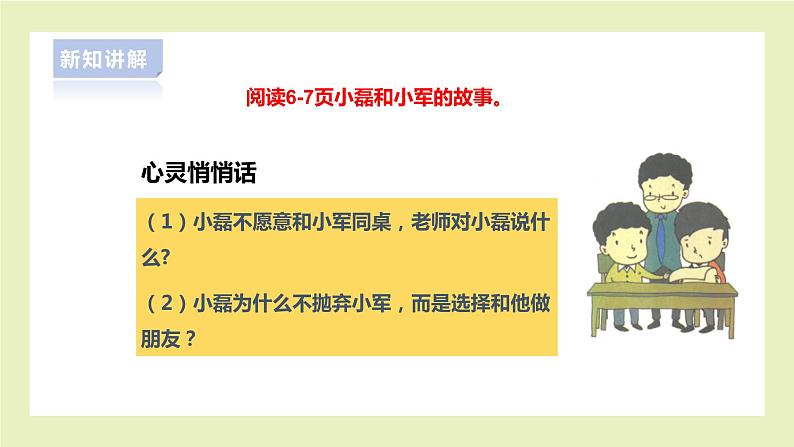 新知讲解

阅读6-7页小磊和小军的故事。

心灵悄悄话

（1）小磊不愿意和小军同桌，老师对小磊说什么?

（2）小磊为什么不抛弃小军，而是选择和他做朋友？